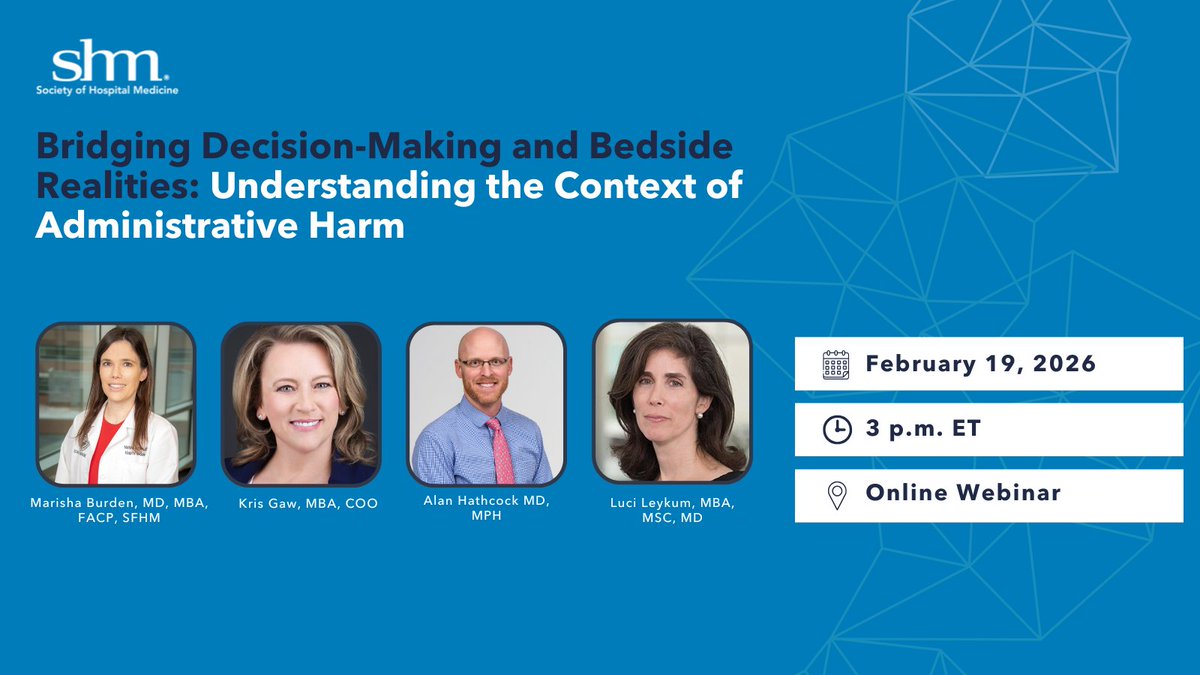 shm
Society of Hospital Medicine

Bridging Decision-Making and Bedside Realities: Understanding the Context of Administrative Harm

Marisha Burden, MD, MBA, FACP, SFHM

Kris Gaw, MBA, COO

Alan Hathcock MD, MPH

Luci Leykum, MBA, MSC, MD

February 19, 2026

3 p.m. ET

Online Webinar